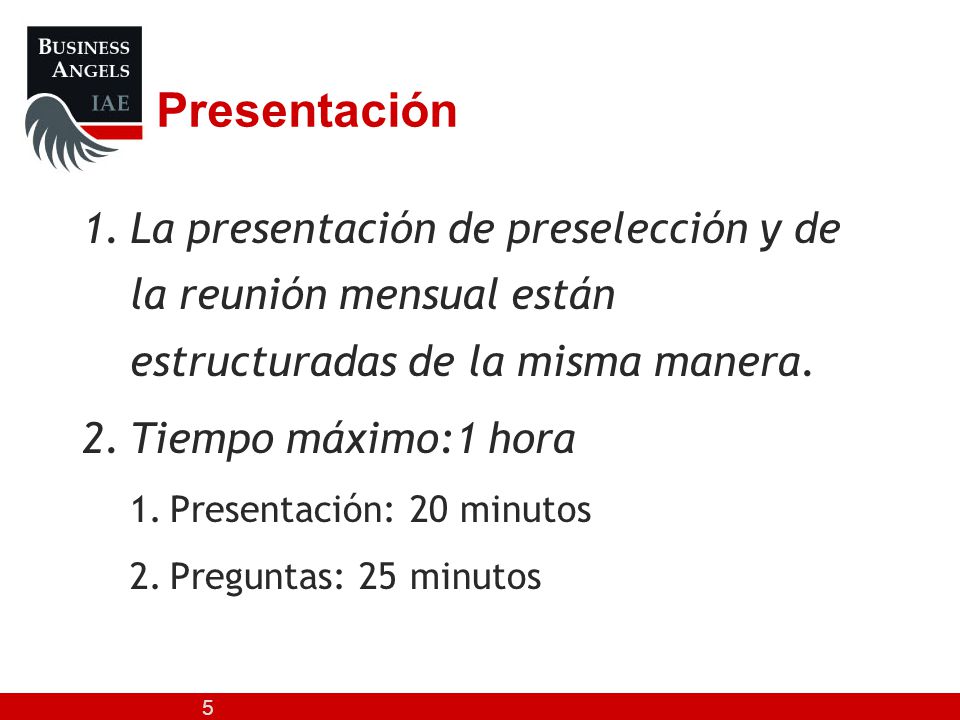 BUSINESS ANGELS IAE

Presentación

1. La presentación de preselección y de la reunión mensual están estructuradas de la misma manera.

2. Tiempo máximo:1 hora

1. Presentación: 20 minutos

2. Preguntas: 25 minutos

5